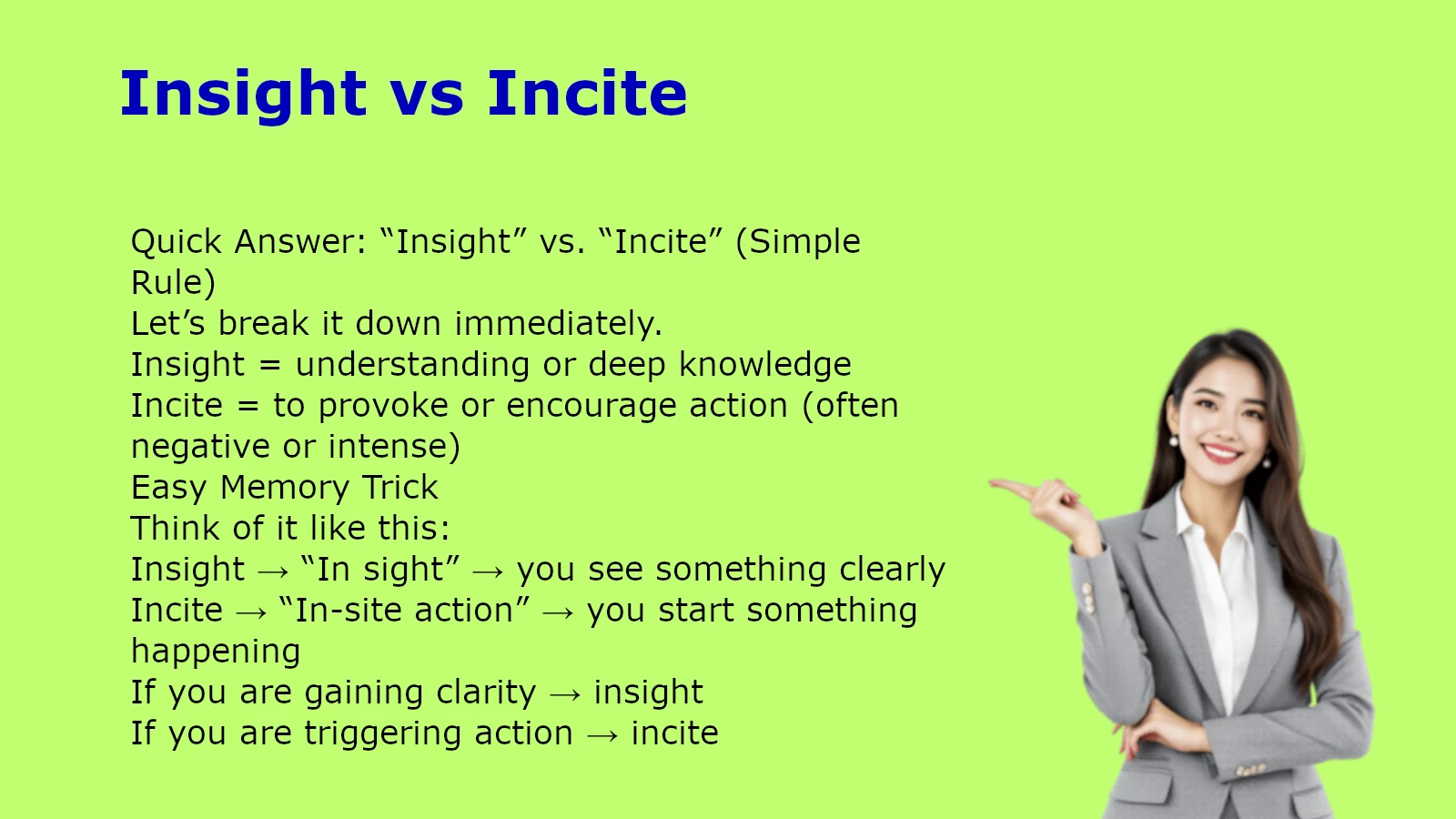 Insight vs Incite

Quick Answer: “Insight” vs. “Incite” (Simple Rule)
Let’s break it down immediately.
Insight = understanding or deep knowledge
Incite = to provoke or encourage action (often negative or intense)
Easy Memory Trick
Think of it like this:
Insight → “In sight” → you see something clearly
Incite → “In-site action” → you start something happening
If you are gaining clarity → insight
If you are triggering action → incite